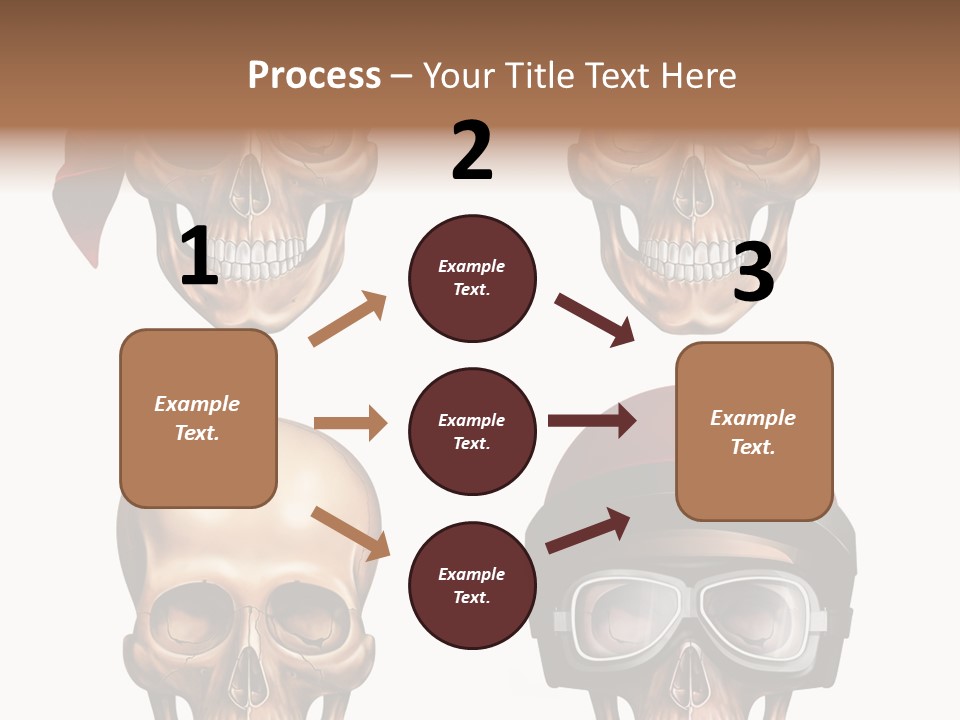 Process – Your Title Text Here

1

Example Text.

2

Example Text.

Example Text.

Example Text.

3

Example Text.